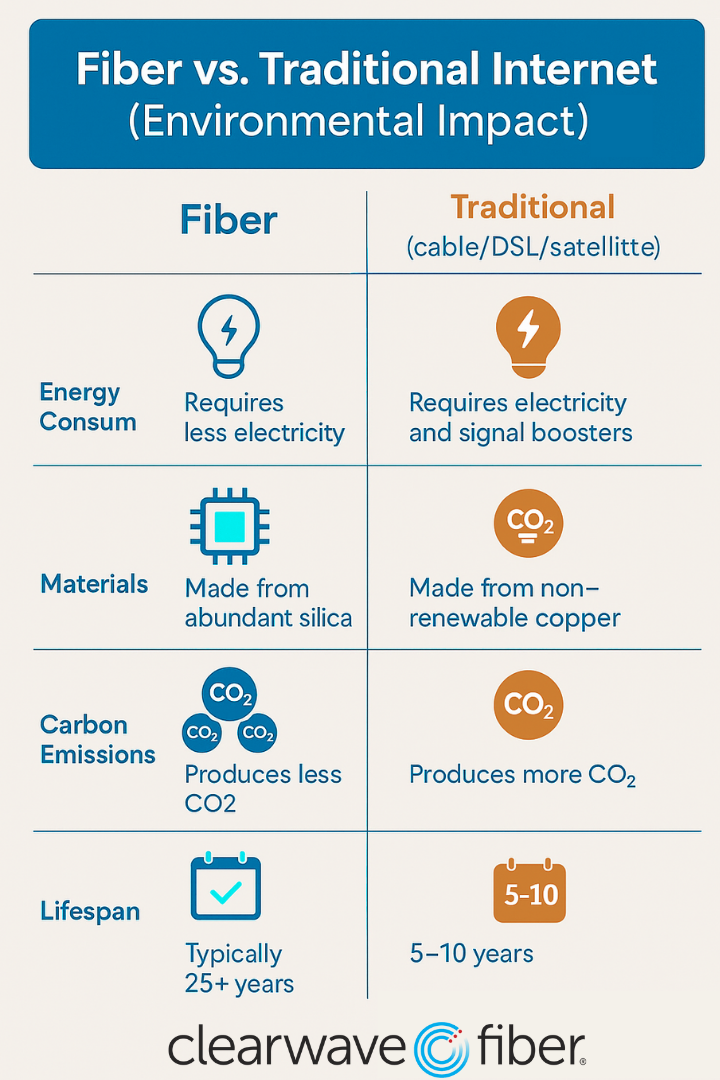 Fiber vs. Traditional Internet (Environmental Impact)

| | Fiber | Traditional (cable/DSL/satellitte) |
|---|---|---|
| Energy Consum | Requires less electricity | Requires electricity and signal boosters |
| Materials | Made from abundant silica | $CO_2$ Made from non-renewable copper |
| Carbon Emissions | $CO_2$ $CO_2$ $CO_2$ Produces less CO2 | $CO_2$ Produces more $CO_2$ |
| Lifespan | Typically 25+ years | 5-10 5–10 years |

clearwave fiber